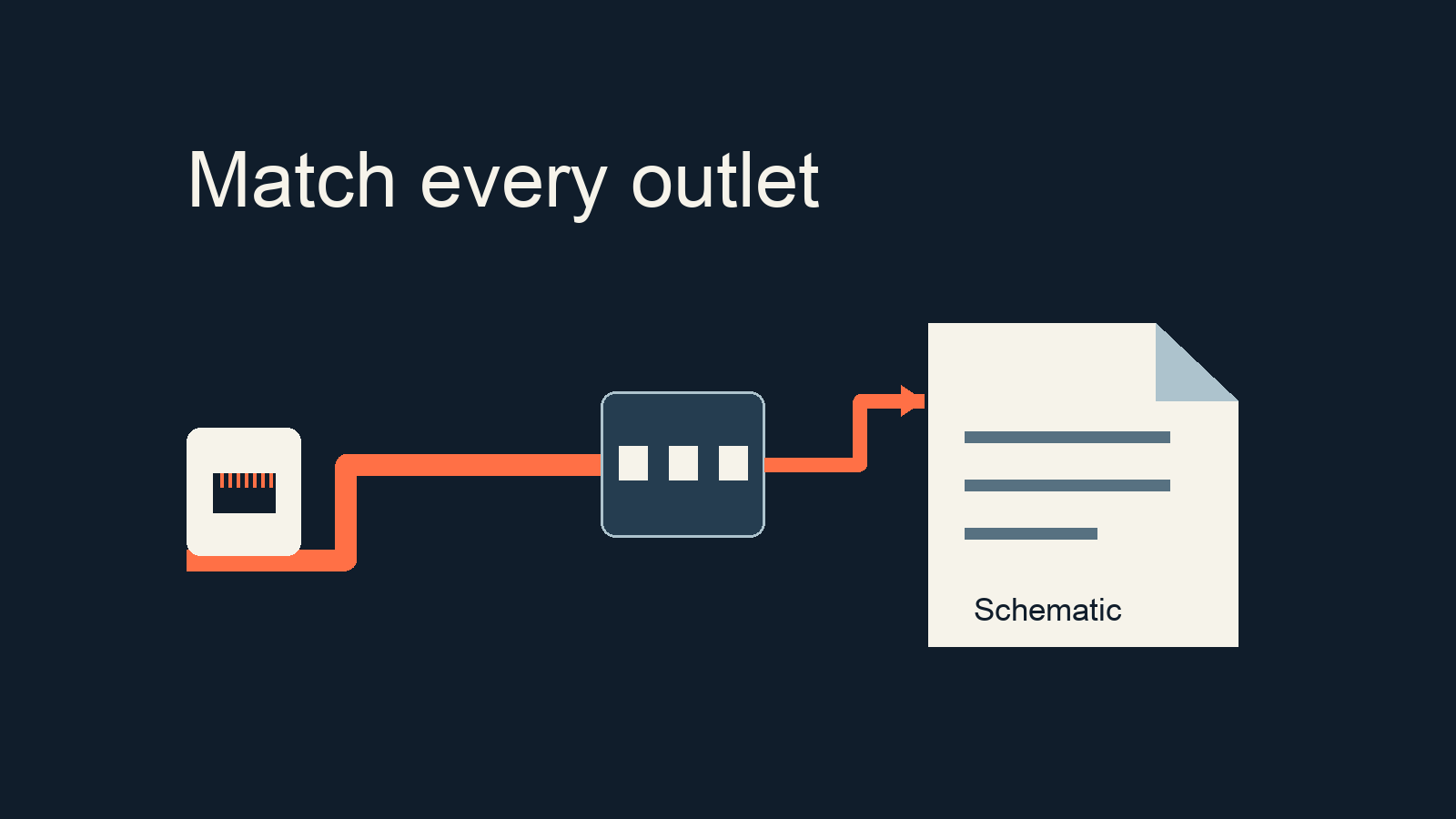 Match every outlet

Schematic